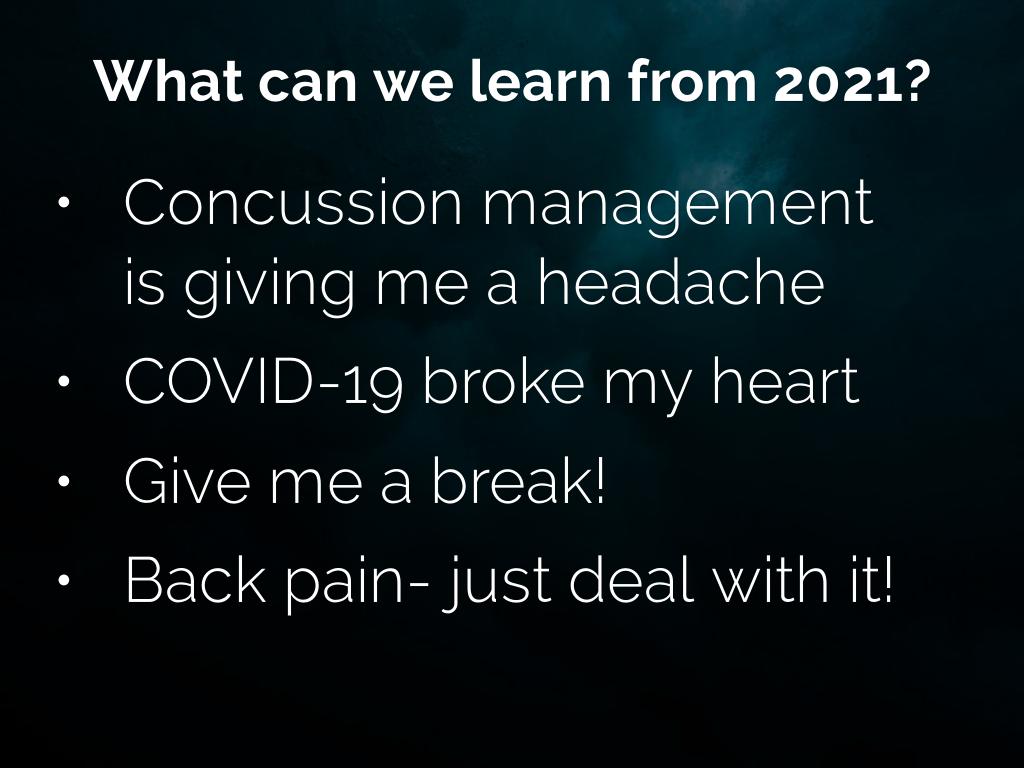 What can we learn from 2021?

• Concussion management is giving me a headache
• COVID-19 broke my heart
• Give me a break!
• Back pain- just deal with it!